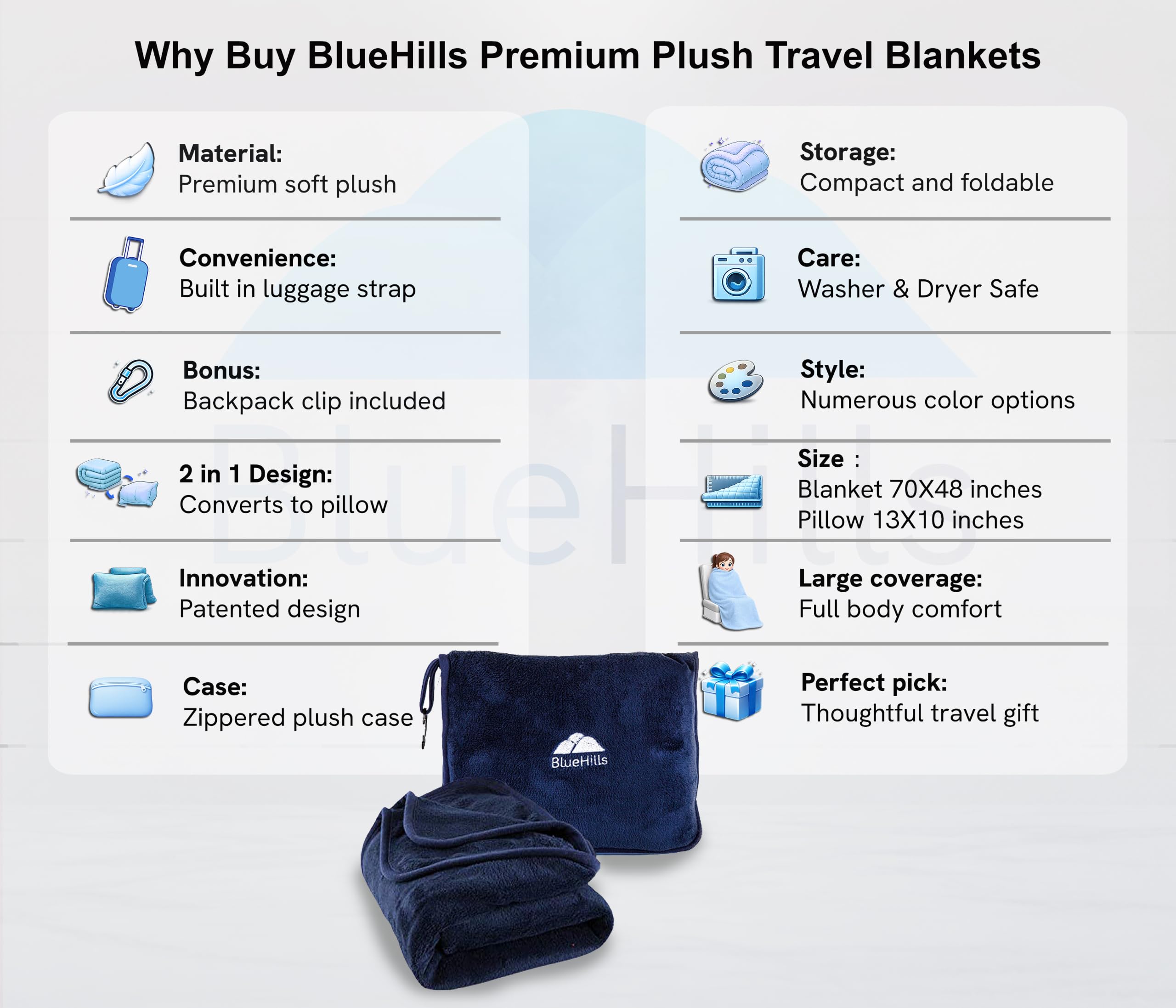 Why Buy BlueHills Premium Plush Travel Blankets

Material:
Premium soft plush

Convenience:
Built in luggage strap

Bonus:
Backpack clip included

2 in 1 Design:
Converts to pillow

Innovation:
Patented design

Case:
Zippered plush case

Storage:
Compact and foldable

Care:
Washer & Dryer Safe

Style:
Numerous color options

Size :
Blanket 70X48 inches
Pillow 13X10 inches

Large coverage:
Full body comfort

Perfect pick:
Thoughtful travel gift

BlueHills

BlueHills